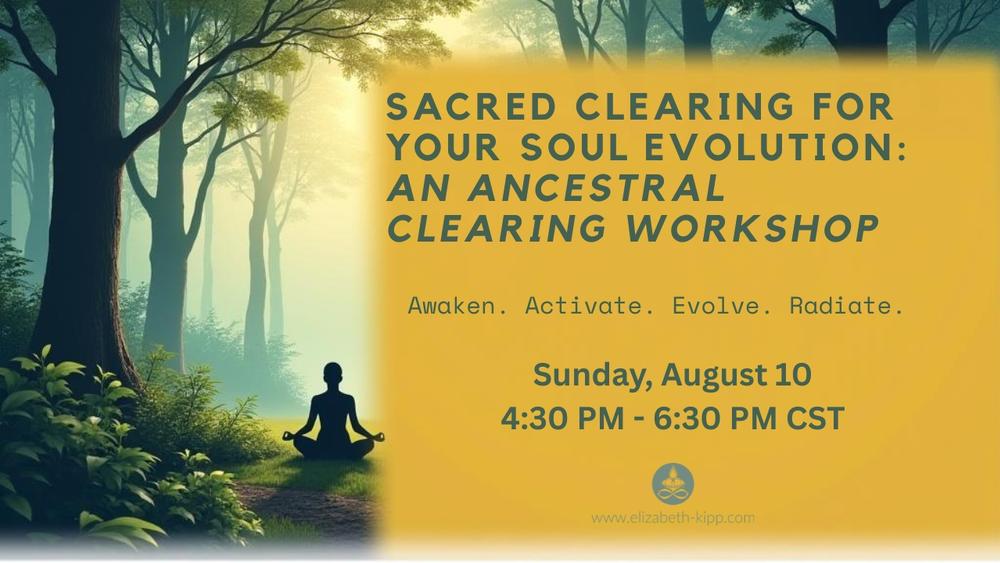 SACRED CLEARING FOR YOUR SOUL EVOLUTION: AN ANCESTRAL CLEARING WORKSHOP

Awaken. Activate. Evolve. Radiate.

Sunday, August 10
4:30 PM - 6:30 PM CST

www.elizabeth-kipp.com